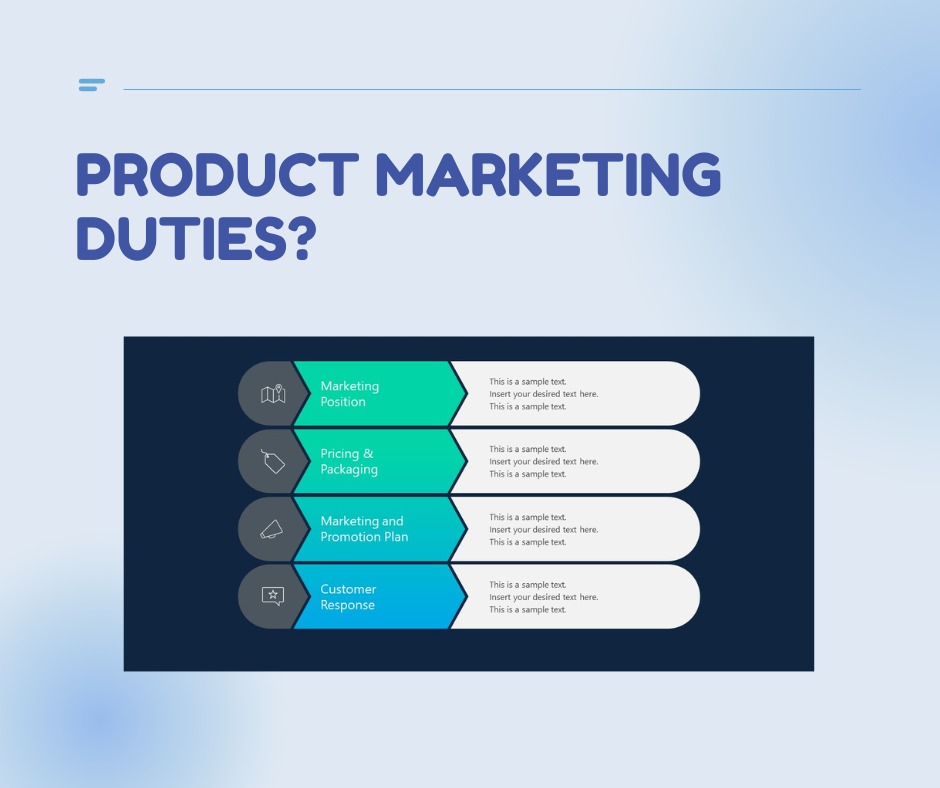 PRODUCT MARKETING DUTIES?

Marketing Position

This is a sample text.
Insert your desired text here.
This is a sample text.

Pricing & Packaging

This is a sample text.
Insert your desired text here.
This is a sample text.

Marketing and Promotion Plan

This is a sample text.
Insert your desired text here.
This is a sample text.

Customer Response

This is a sample text.
Insert your desired text here.
This is a sample text.